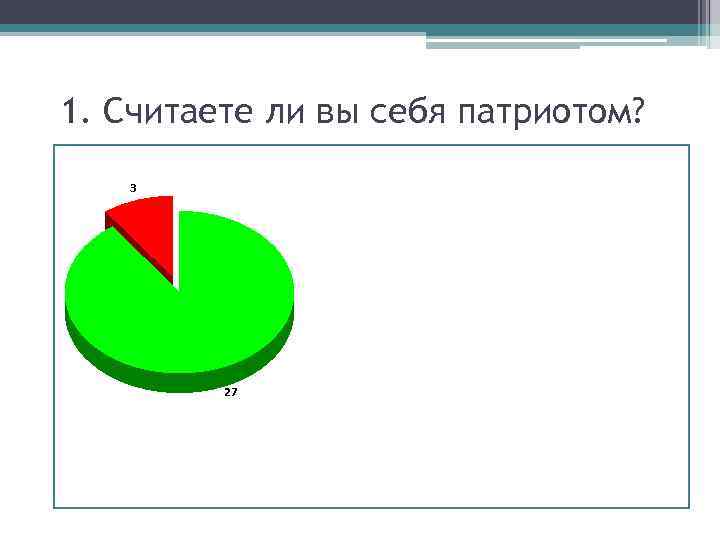 1. Считаете ли вы себя патриотом?

3

27